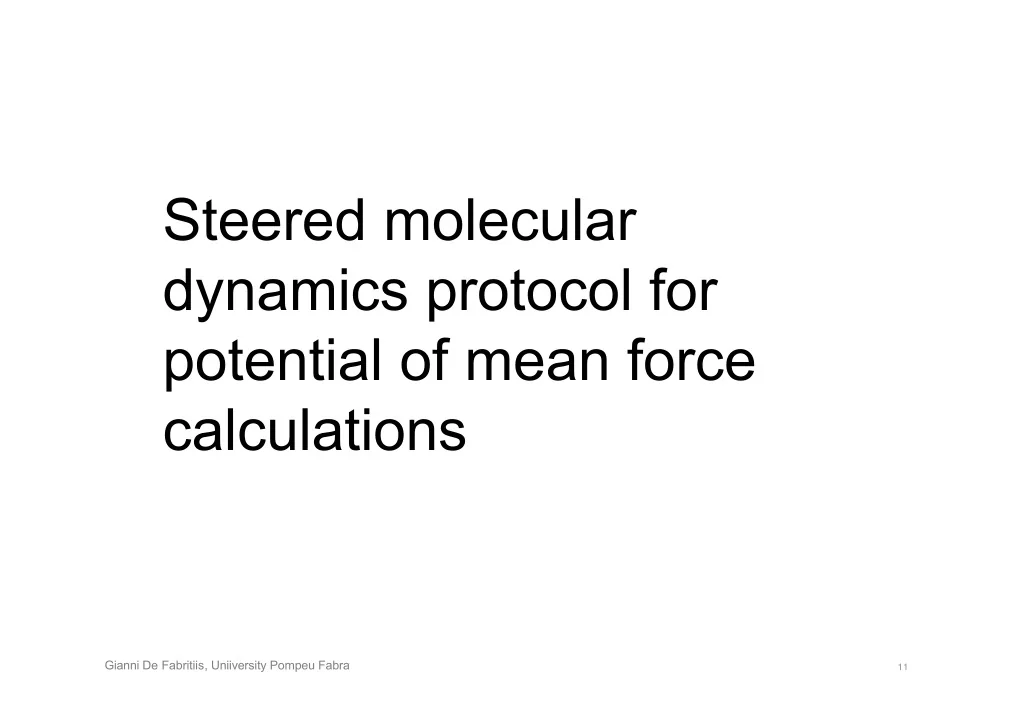 Steered molecular dynamics protocol for potential of mean force calculations

Gianni De Fabritiis, Uniiversity Pompeu Fabra

11